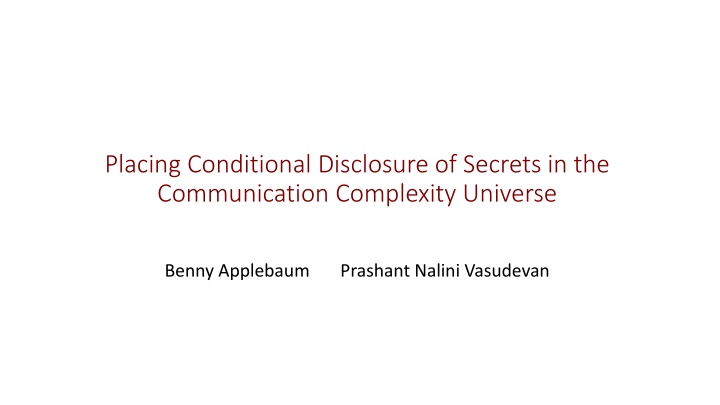 Placing Conditional Disclosure of Secrets in the Communication Complexity Universe

Benny Applebaum Prashant Nalini Vasudevan